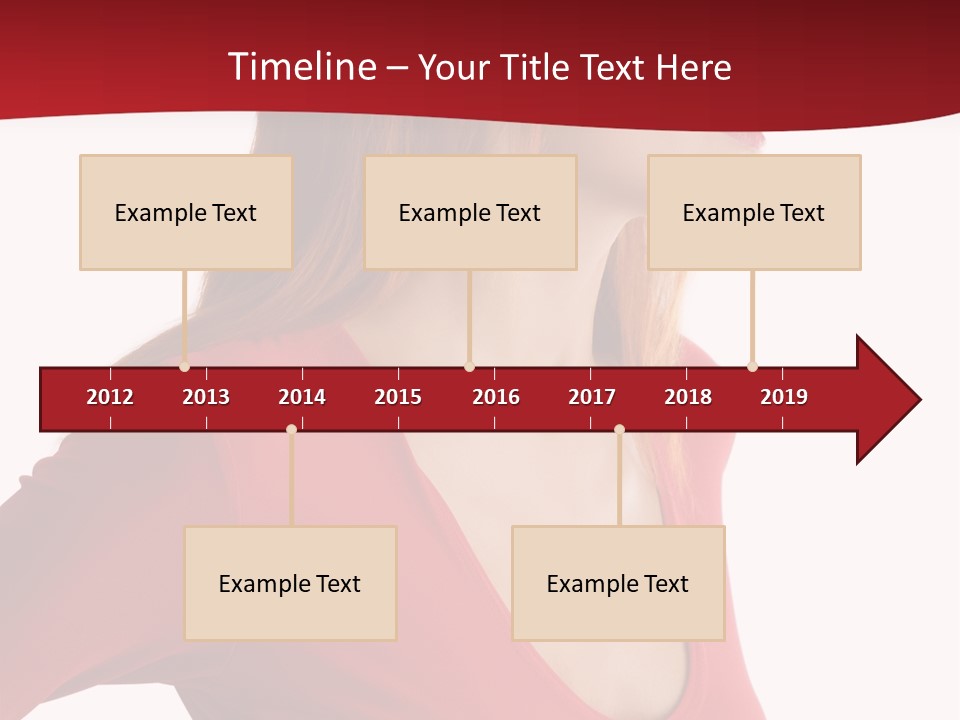 Timeline – Your Title Text Here

Example Text

Example Text

Example Text

2012 2013 2014 2015 2016 2017 2018 2019

Example Text

Example Text